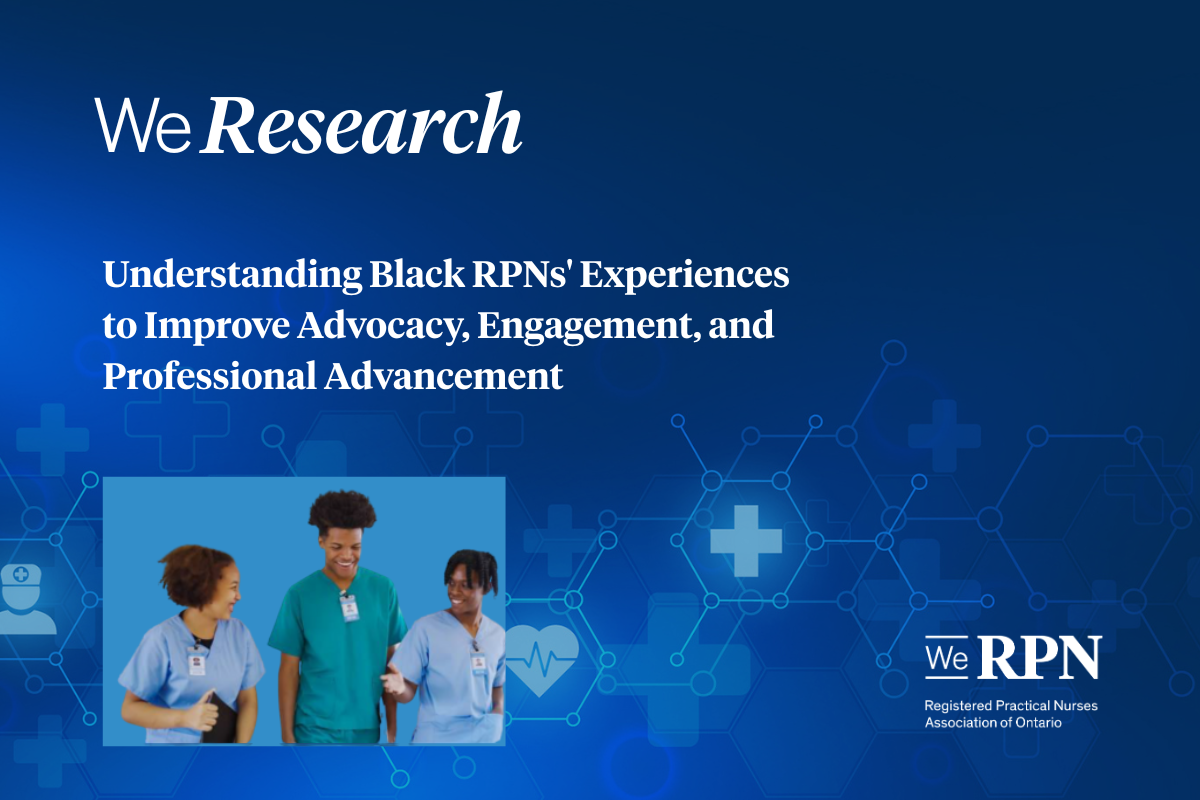 We Research

Understanding Black RPNs' Experiences to Improve Advocacy, Engagement, and Professional Advancement

We RPN
Registered Practical Nurses Association of Ontario